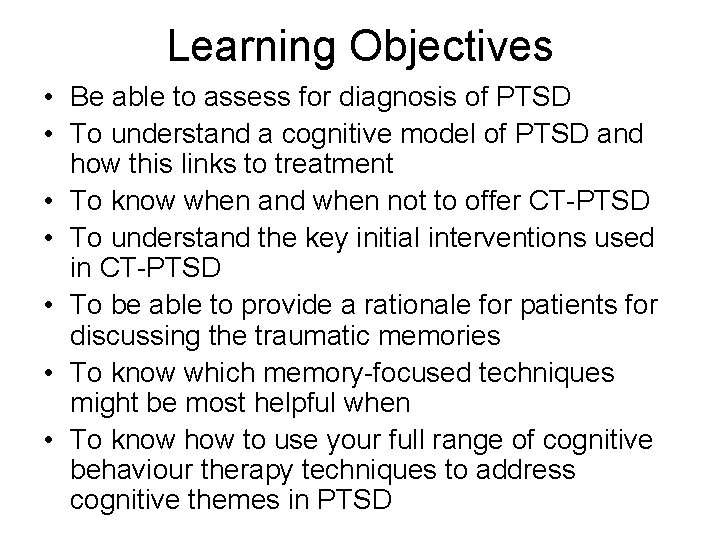 Learning Objectives

• Be able to assess for diagnosis of PTSD
• To understand a cognitive model of PTSD and how this links to treatment
• To know when and when not to offer CT-PTSD
• To understand the key initial interventions used in CT-PTSD
• To be able to provide a rationale for patients for discussing the traumatic memories
• To know which memory-focused techniques might be most helpful when
• To know how to use your full range of cognitive behaviour therapy techniques to address cognitive themes in PTSD